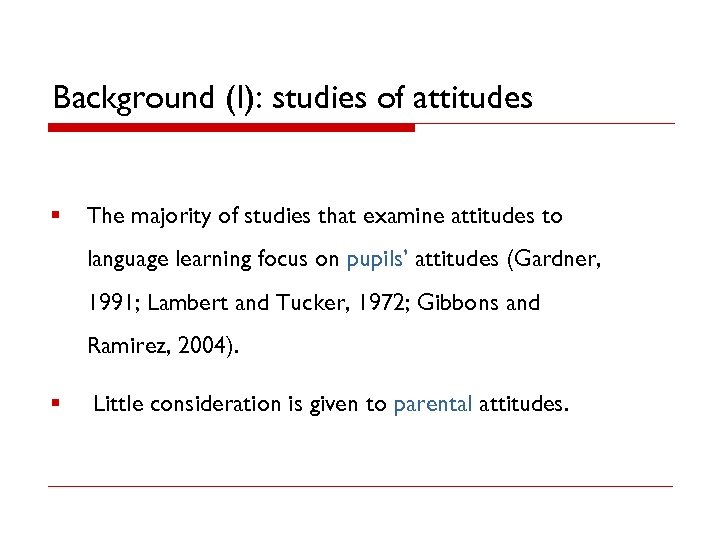 Background (I): studies of attitudes

▪ The majority of studies that examine attitudes to language learning focus on pupils' attitudes (Gardner, 1991; Lambert and Tucker, 1972; Gibbons and Ramirez, 2004).

▪ Little consideration is given to parental attitudes.